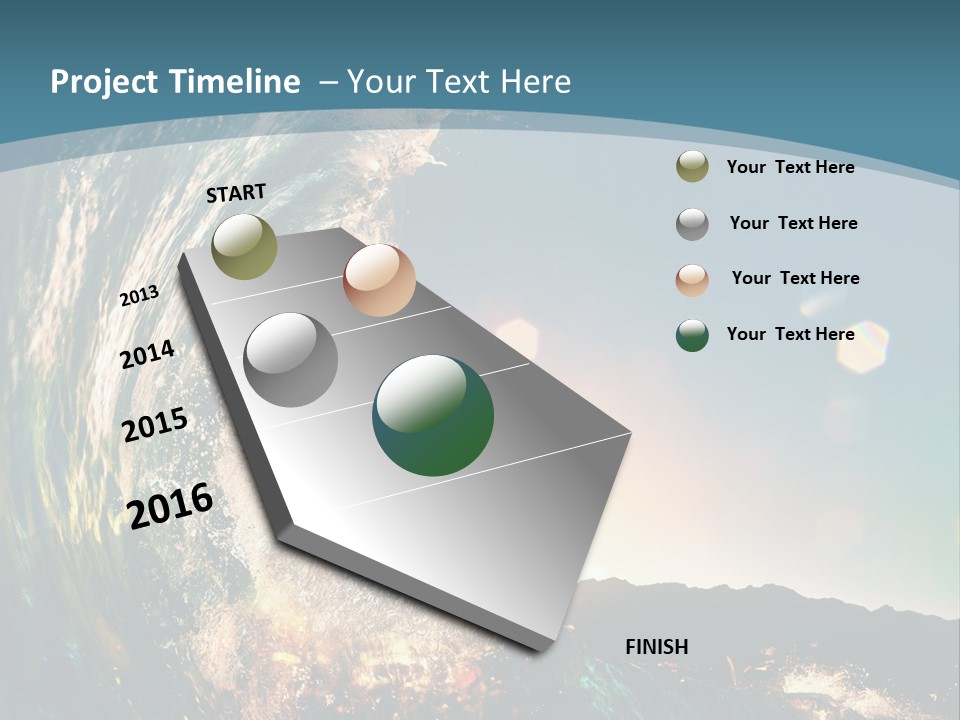 Project Timeline – Your Text Here

START

2013

2014

2015

2016

FINISH

Your Text Here

Your Text Here

Your Text Here

Your Text Here